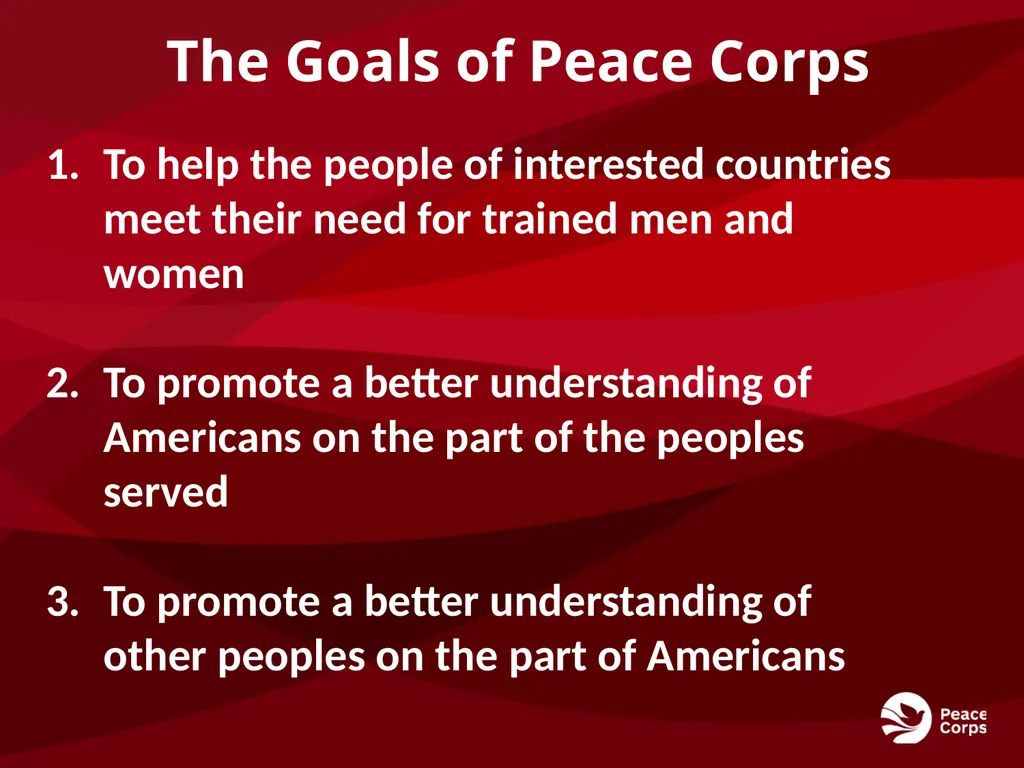 The Goals of Peace Corps

1. To help the people of interested countries meet their need for trained men and women

2. To promote a better understanding of Americans on the part of the peoples served

3. To promote a better understanding of other peoples on the part of Americans

Peace Corps